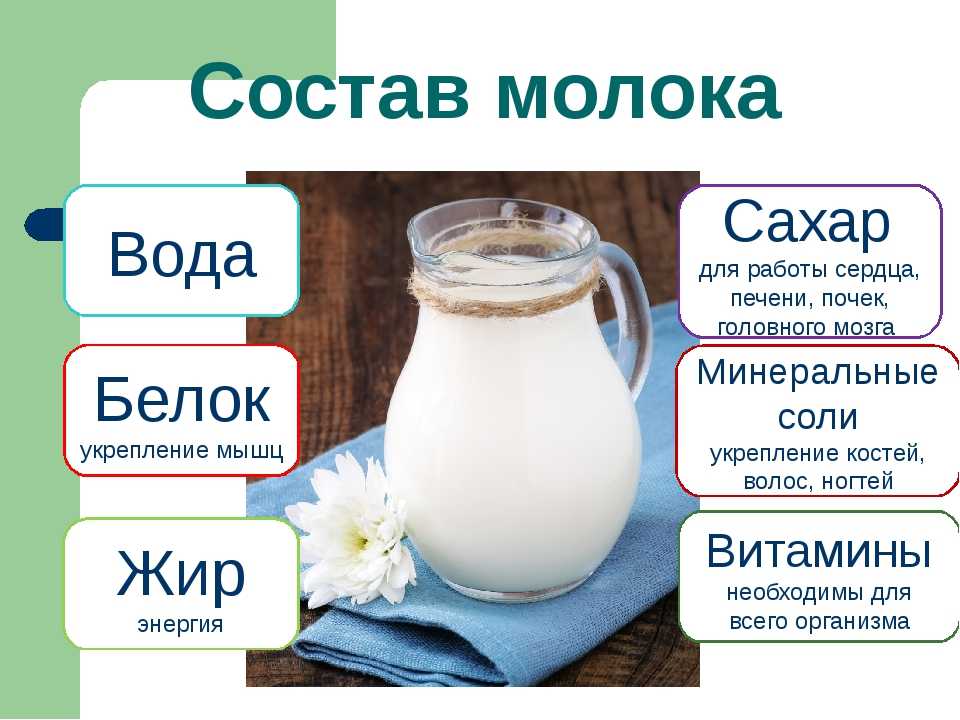 Состав молока

Вода

Белок
укрепление мышц

Жир
энергия

Сахар
для работы сердца, печени, почек, головного мозга

Минеральные соли
укрепление костей, волос, ногтей

Витамины
необходимы для всего организма